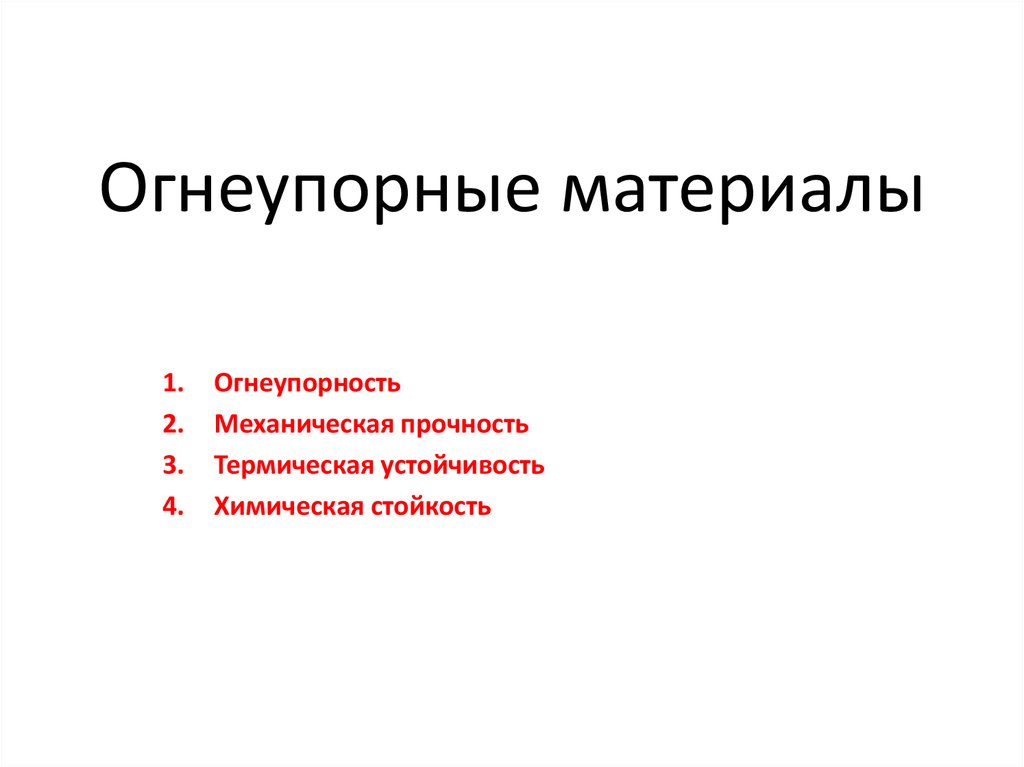 Огнеупорные материалы

1. Огнеупорность
2. Механическая прочность
3. Термическая устойчивость
4. Химическая стойкость